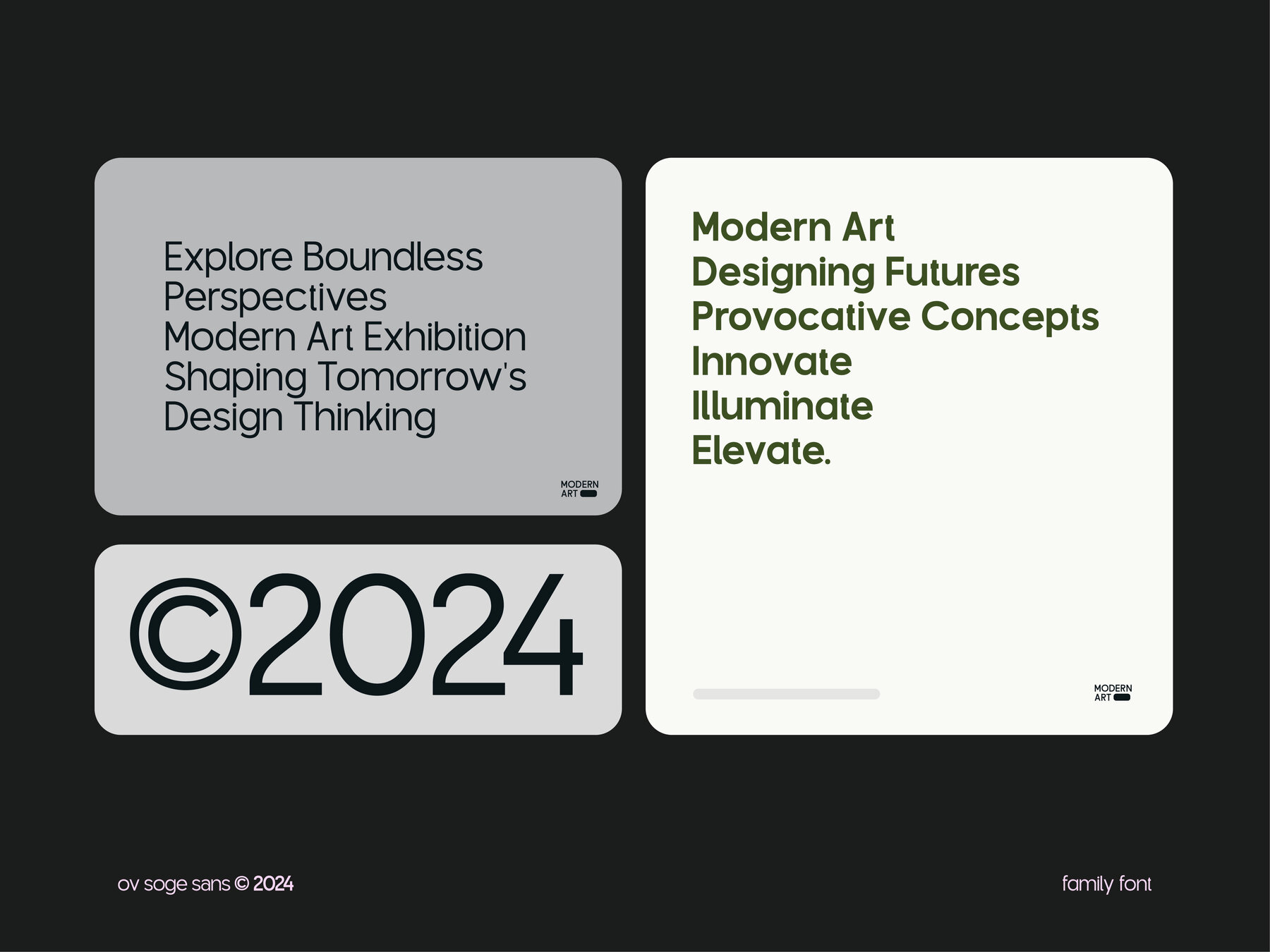 Explore Boundless
Perspectives
Modern Art Exhibition
Shaping Tomorrow's
Design Thinking

MODERN
ART

©2024

Modern Art
Designing Futures
Provocative Concepts
Innovate
Illuminate
Elevate.

MODERN
ART

ov soge sans © 2024

family font